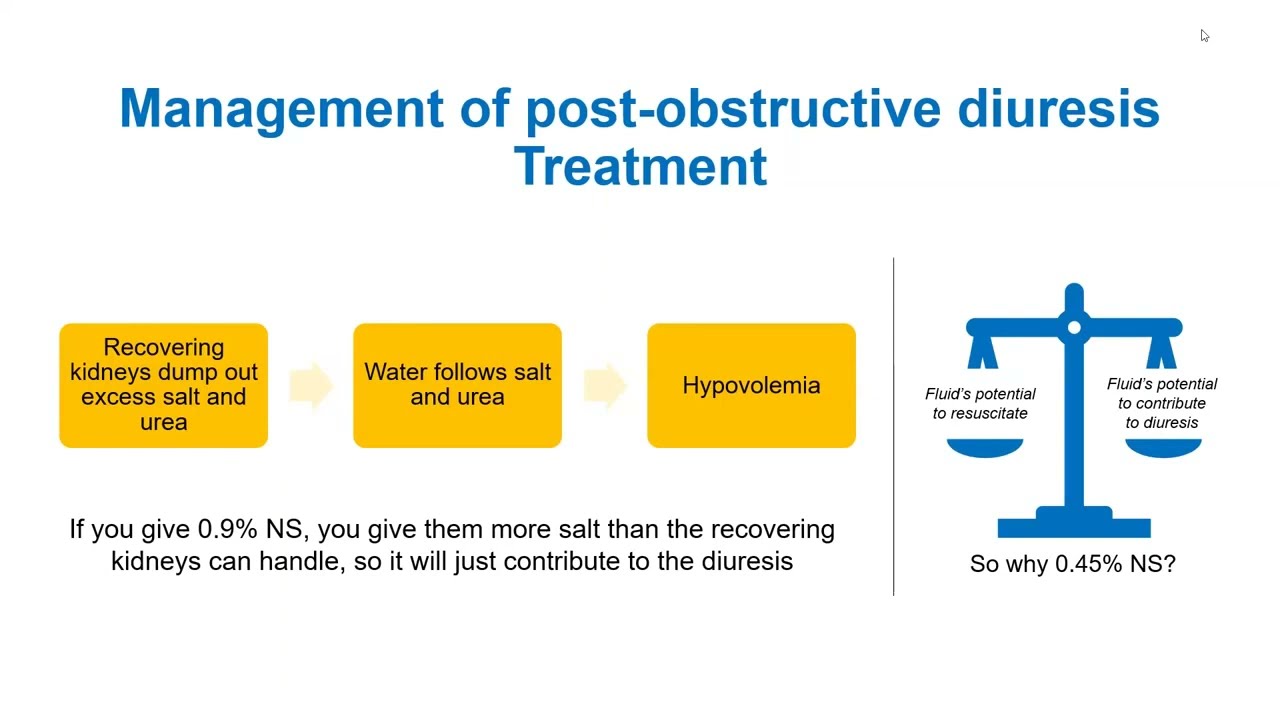 Management of post-obstructive diuresis
Treatment

Recovering kidneys dump out excess salt and urea

Water follows salt and urea

Hypovolemia

If you give 0.9% NS, you give them more salt than the recovering kidneys can handle, so it will just contribute to the diuresis

Fluid's potential to resuscitate

Fluid's potential to contribute to diuresis

So why 0.45% NS?